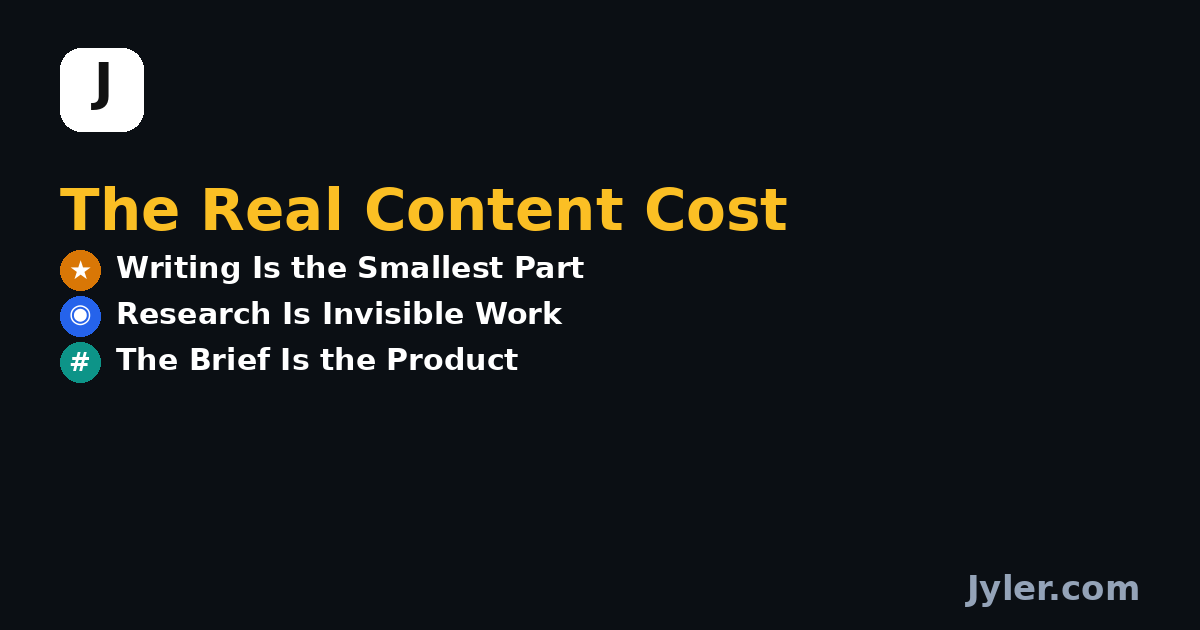 J

The Real Content Cost

★ Writing Is the Smallest Part
◉ Research Is Invisible Work
# The Brief Is the Product

Jyler.com